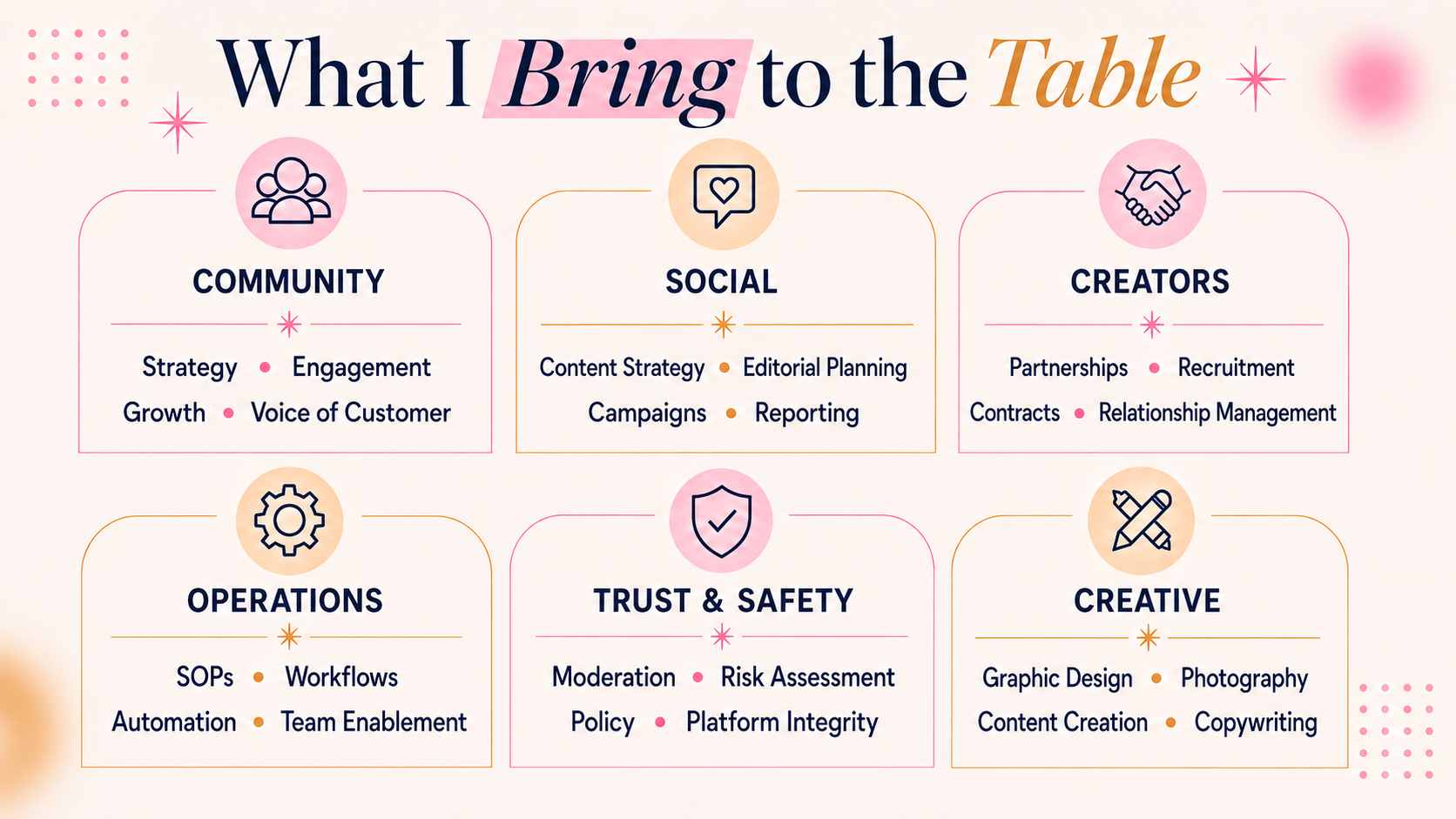 What I Bring to the Table

COMMUNITY

Strategy • Engagement
Growth • Voice of Customer

SOCIAL

Content Strategy • Editorial Planning
Campaigns • Reporting

CREATORS

Partnerships • Recruitment
Contracts • Relationship Management

OPERATIONS

SOPs • Workflows
Automation • Team Enablement

TRUST & SAFETY

Moderation • Risk Assessment
Policy • Platform Integrity

CREATIVE

Graphic Design • Photography
Content Creation • Copywriting